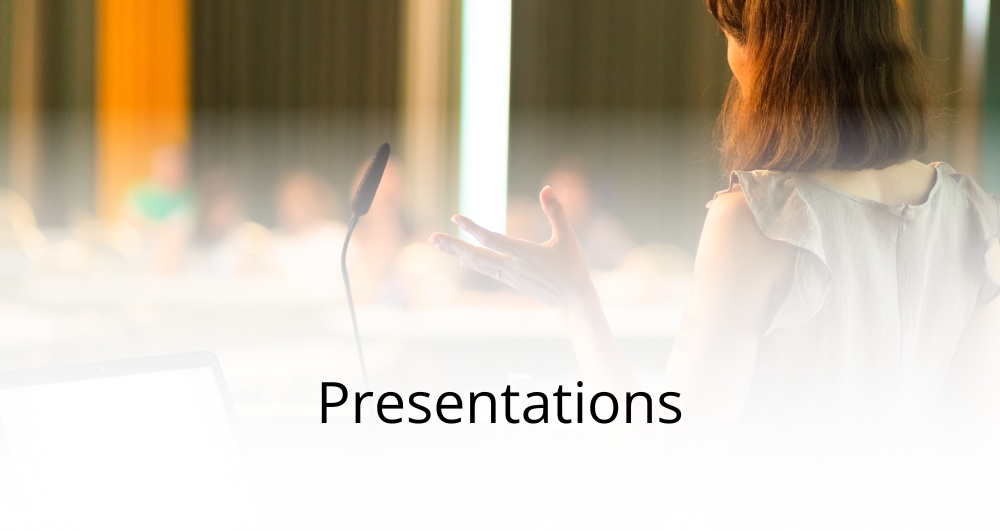 Presentations